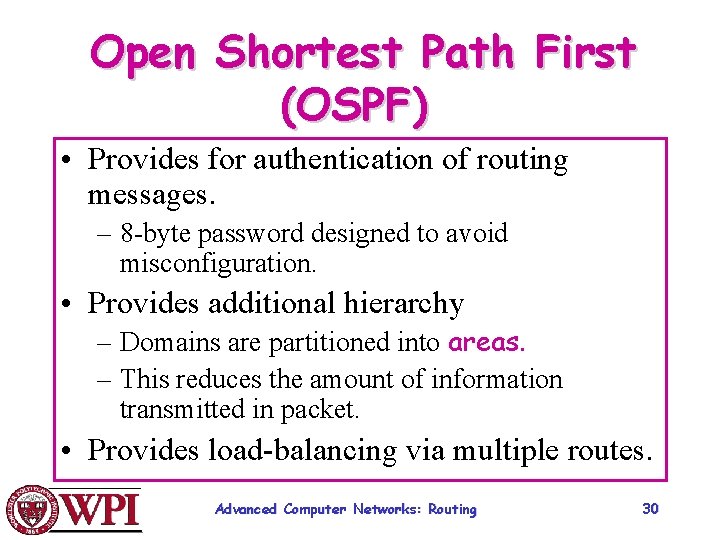 Open Shortest Path First (OSPF)

• Provides for authentication of routing messages.
– 8-byte password designed to avoid misconfiguration.
• Provides additional hierarchy
– Domains are partitioned into areas.
– This reduces the amount of information transmitted in packet.
• Provides load-balancing via multiple routes.

WPI

Advanced Computer Networks: Routing

30